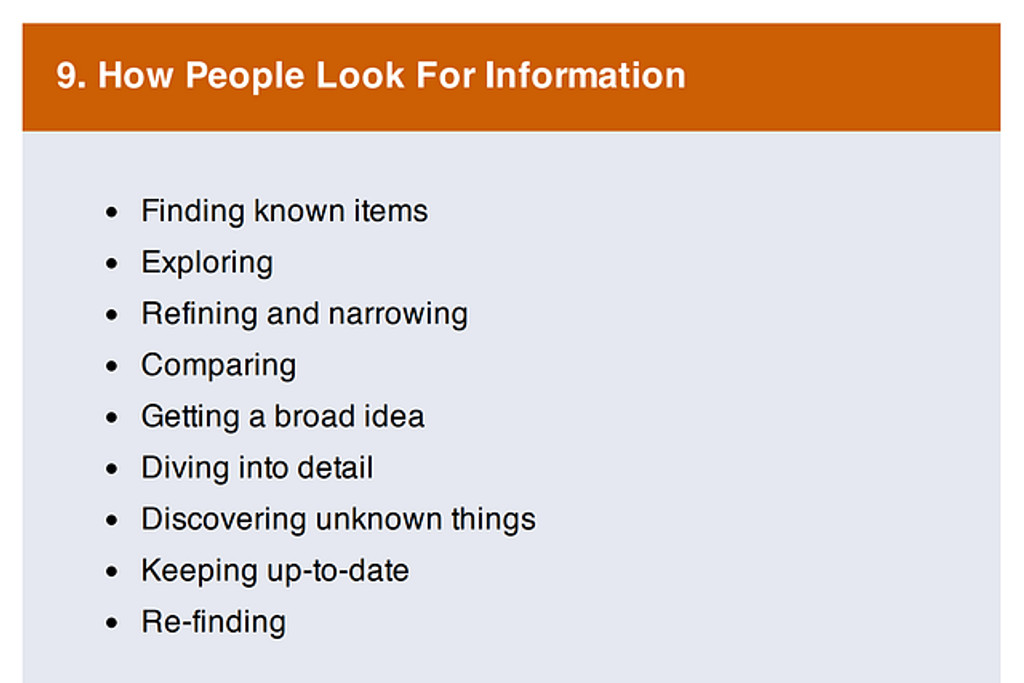 9. How People Look For Information

- Finding known items
- Exploring
- Refining and narrowing
- Comparing
- Getting a broad idea
- Diving into detail
- Discovering unknown things
- Keeping up-to-date
- Re-finding